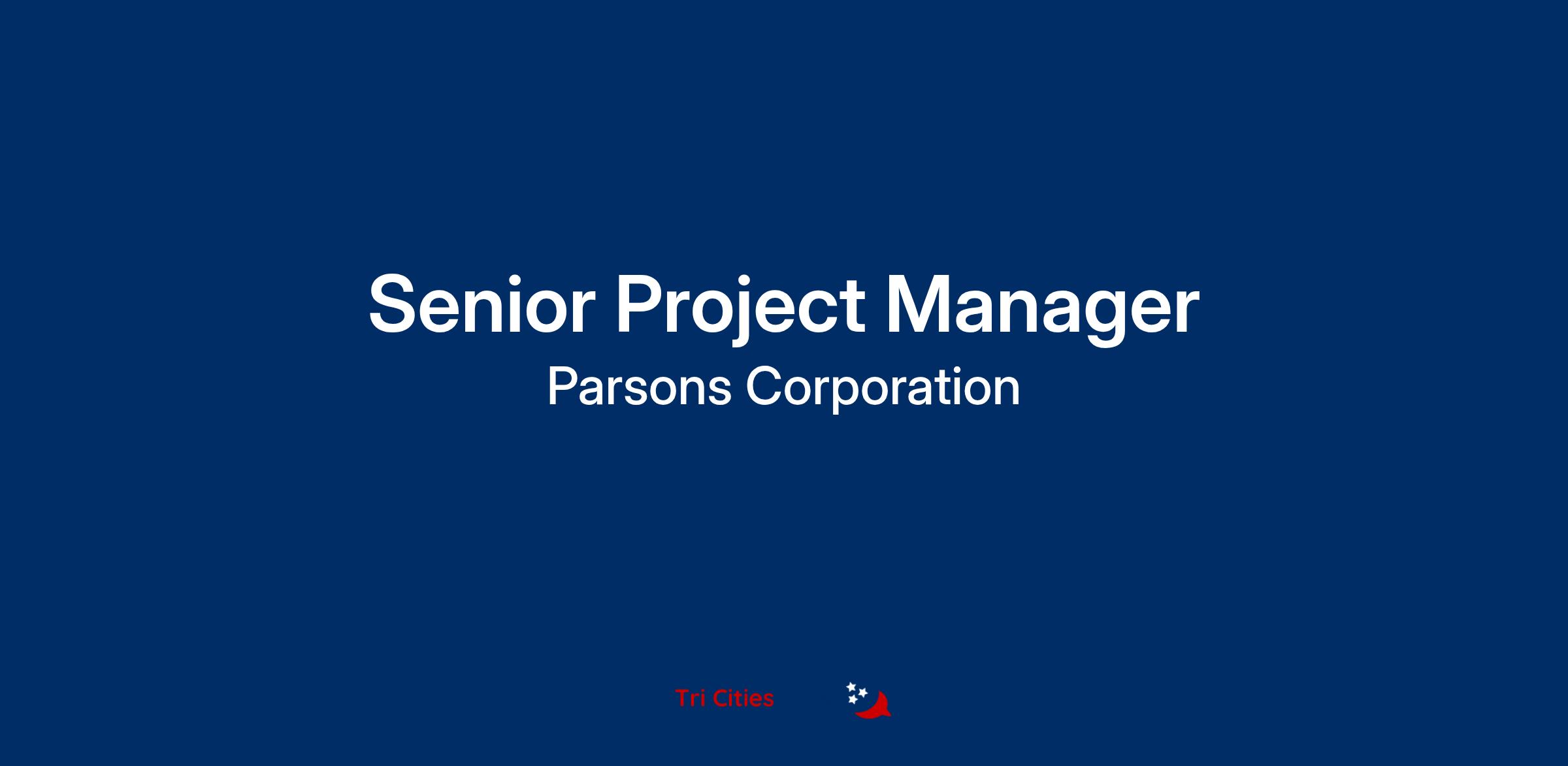 Senior Project Manager
Parsons Corporation

Tri Cities